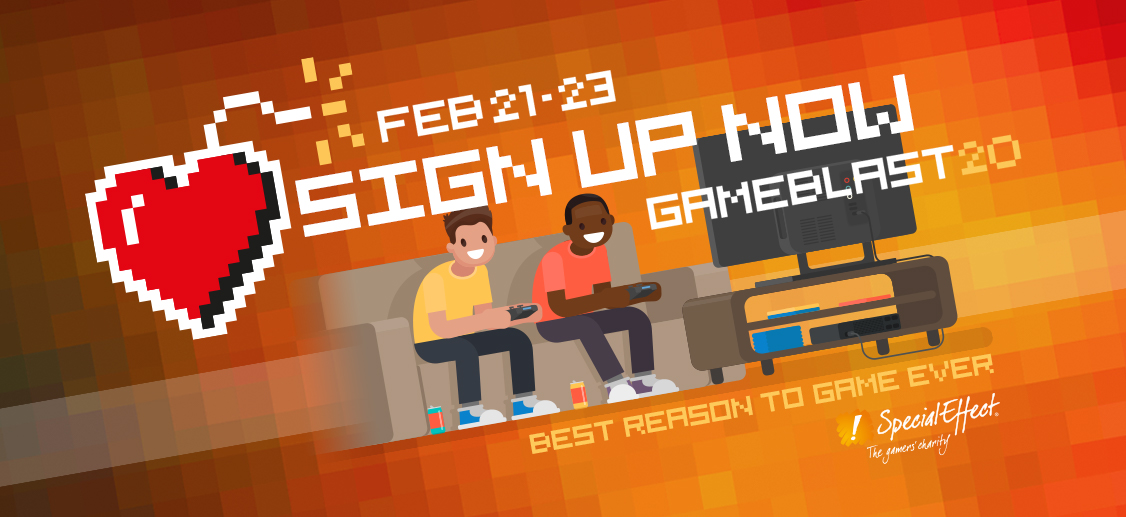 FEB 21-23
SIGN UP NOW
GAMEBLAST20

BEST REASON TO GAME EVER

SpecialEffect
The gamers' charity